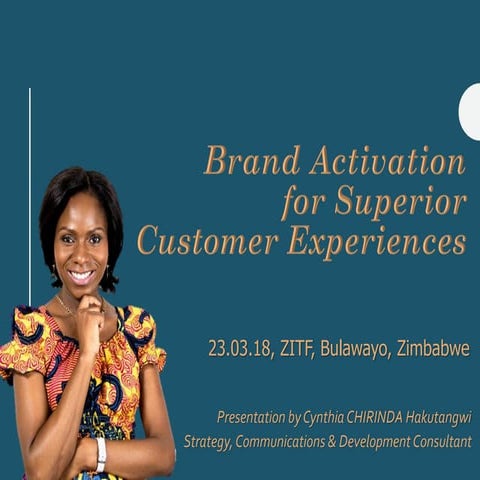 Brand Activation for Superior Customer Experiences

23.03.18, ZITF, Bulawayo, Zimbabwe

Presentation by Cynthia CHIRINDA Hakutangwi
Strategy, Communications & Development Consultant